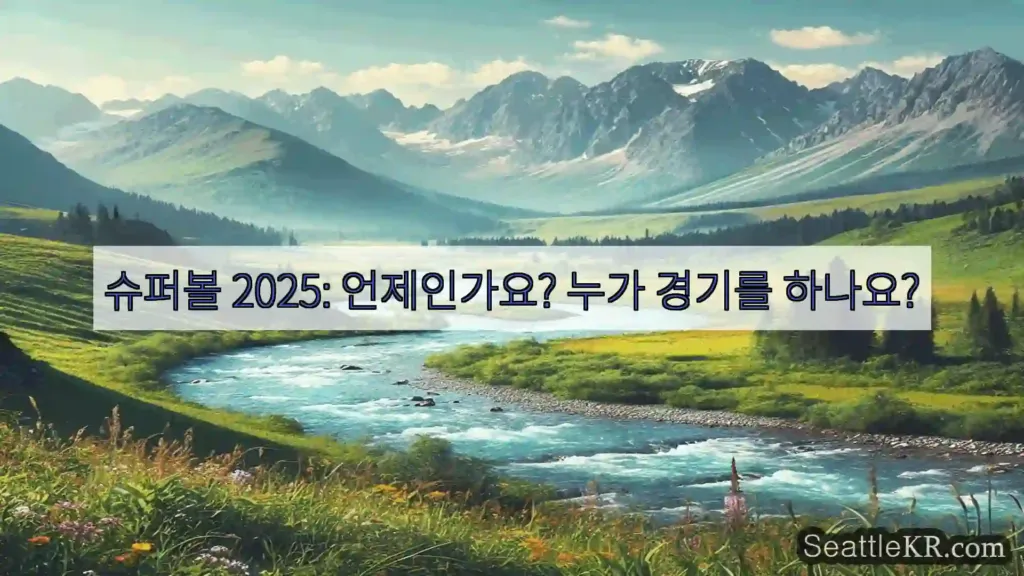 슈퍼볼 2025: 언제인가요? 누가 경기를 하나요?

SeattleKR.com